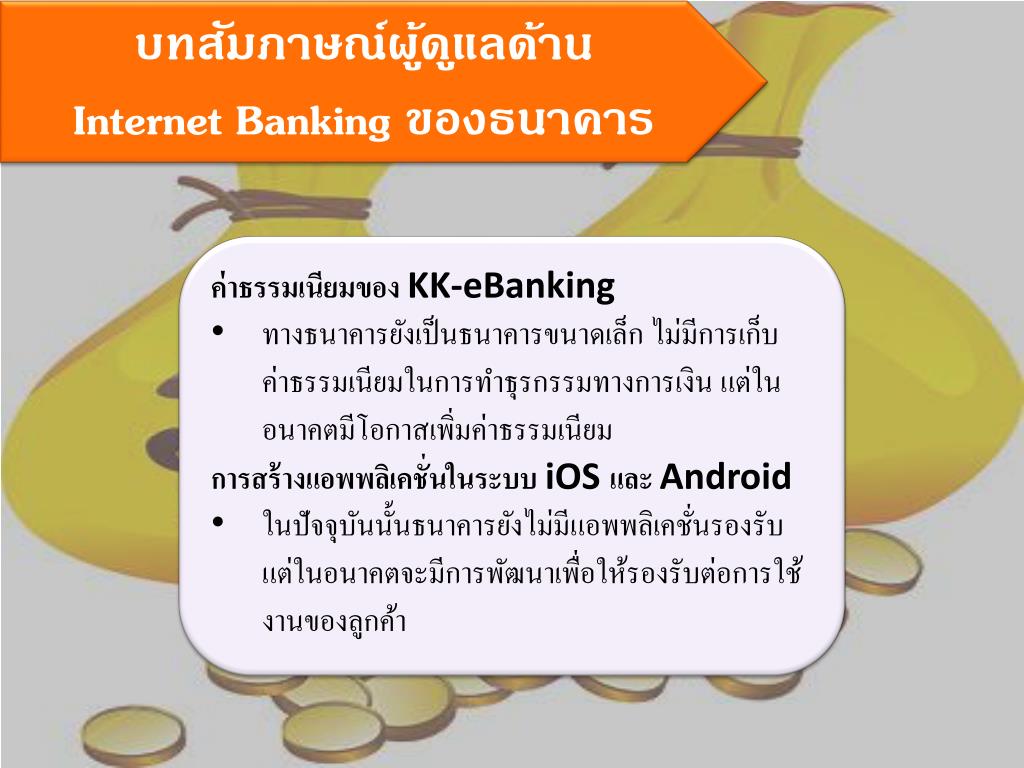 บทสัมภาษณ์ผู้ดูแลด้าน
Internet Banking ของธนาคาร

ค่าธรรมเนียมของ KK-eBanking
• ทางธนาคารยังเป็นธนาคารขนาดเล็ก ไม่มีการเก็บค่าธรรมเนียมในการทำธุรกรรมทางการเงิน แต่ในอนาคตมีโอกาสเพิ่มค่าธรรมเนียม

การสร้างแอพพลิเคชั่นในระบบ iOS และ Android
• ในปัจจุบันนั้นธนาคารยังไม่มีแอพพลิเคชั่นรองรับ แต่ในอนาคตจะมีการพัฒนาเพื่อให้รองรับต่อการใช้งานของลูกค้า